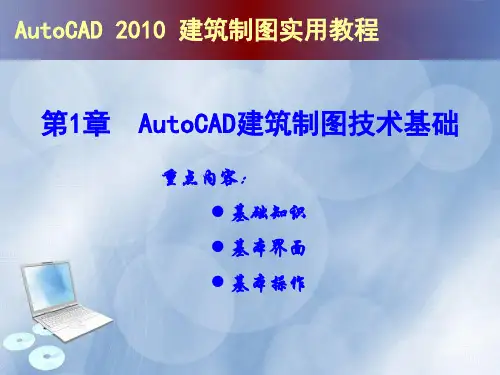 AutoCAD 2010 建筑制图实用教程

第1章 AutoCAD建筑制图技术基础

重点内容：

● 基础知识

● 基本界面

● 基本操作